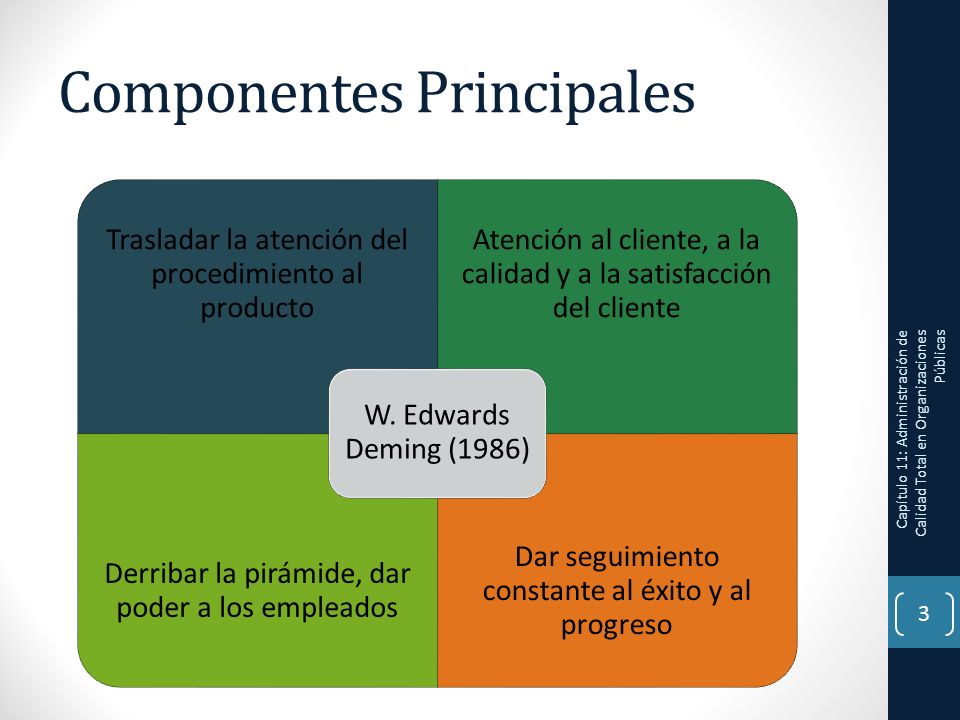 Componentes Principales

Trasladar la atención del procedimiento al producto

Atención al cliente, a la calidad y a la satisfacción del cliente

W. Edwards Deming (1986)

Derribar la pirámide, dar poder a los empleados

Dar seguimiento constante al éxito y al progreso

Capítulo 11: Administración de Calidad Total en Organizaciones Públicas

3